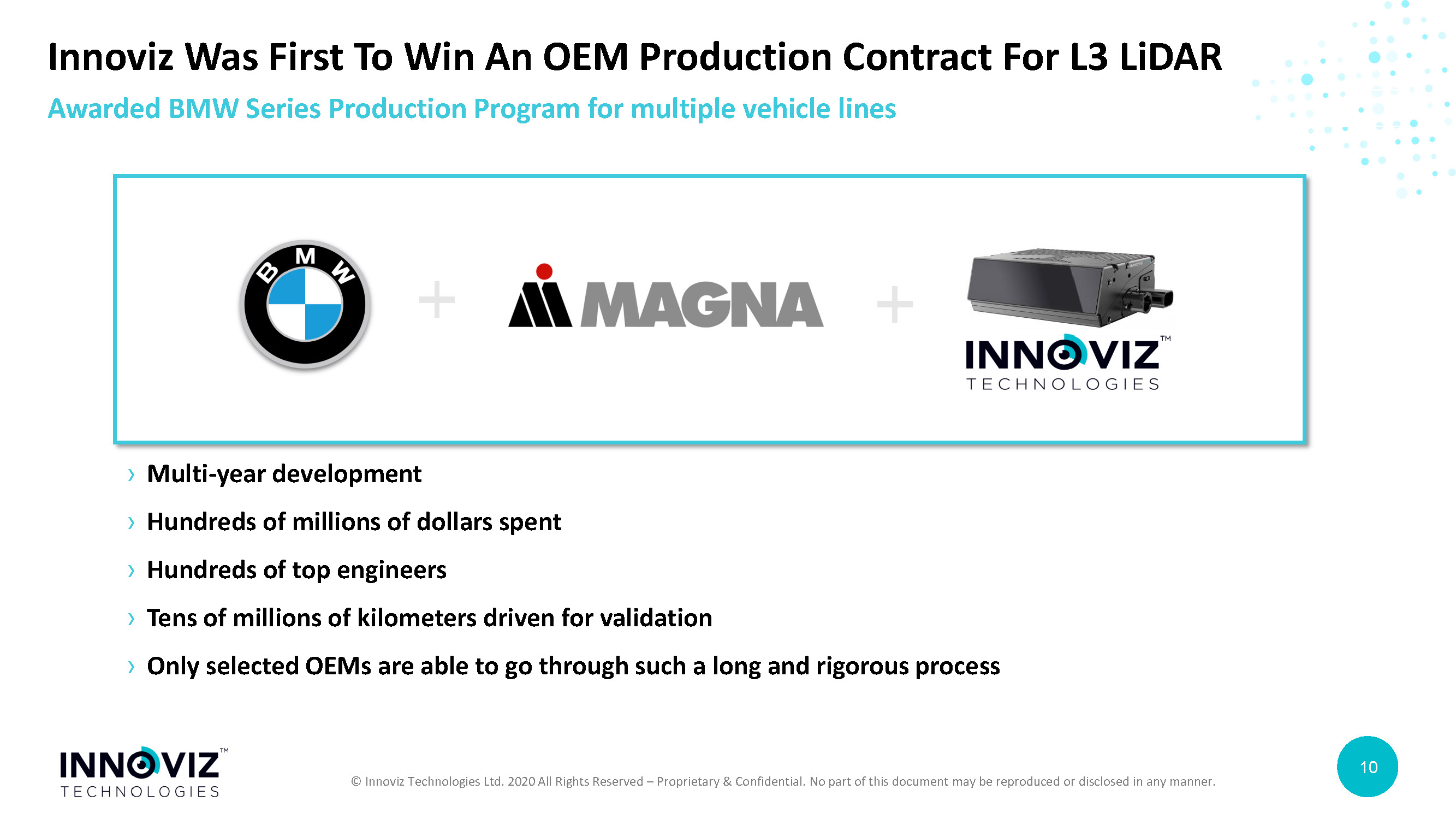 Innoviz Was First To Win An OEM Production Contract For L3 LiDAR

Awarded BMW Series Production Program for multiple vehicle lines

BMW

+

MAGNA

+

INNOVIZ™
TECHNOLOGIES

› Multi-year development

› Hundreds of millions of dollars spent

› Hundreds of top engineers

› Tens of millions of kilometers driven for validation

› Only selected OEMs are able to go through such a long and rigorous process

INNOVIZ™
TECHNOLOGIES

© Innoviz Technologies Ltd. 2020 All Rights Reserved – Proprietary & Confidential. No part of this document may be reproduced or disclosed in any manner.

10